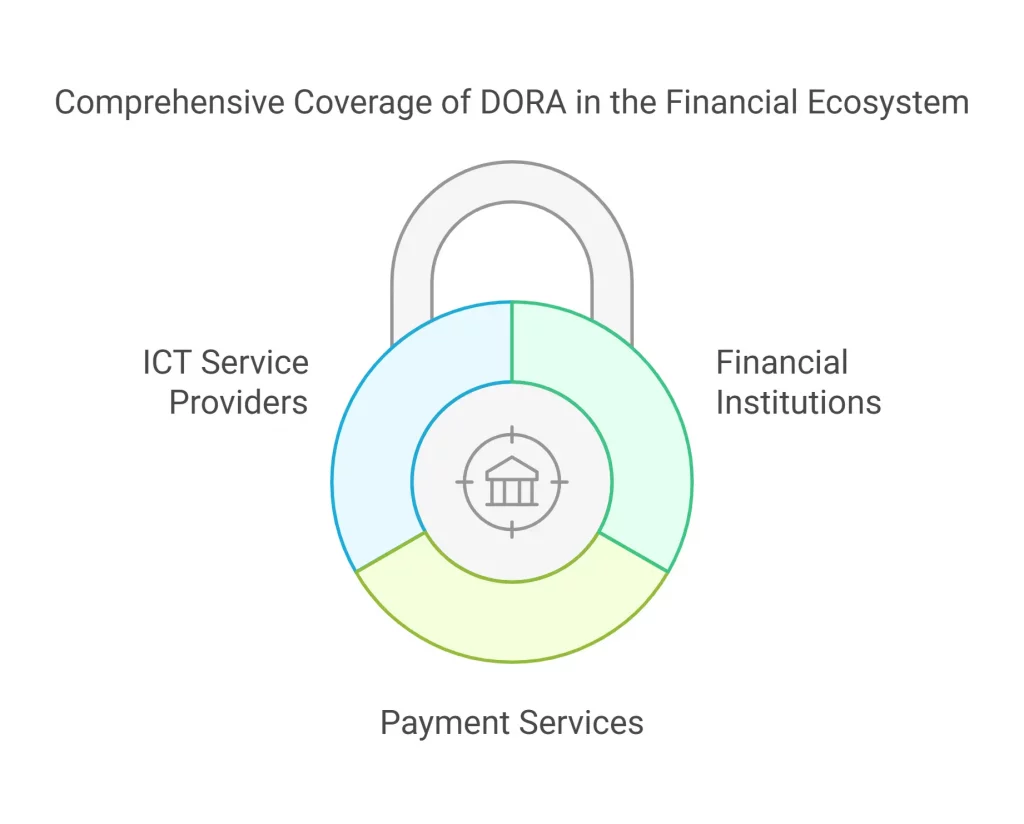 Comprehensive Coverage of DORA in the Financial Ecosystem

ICT Service Providers

Financial Institutions

Payment Services